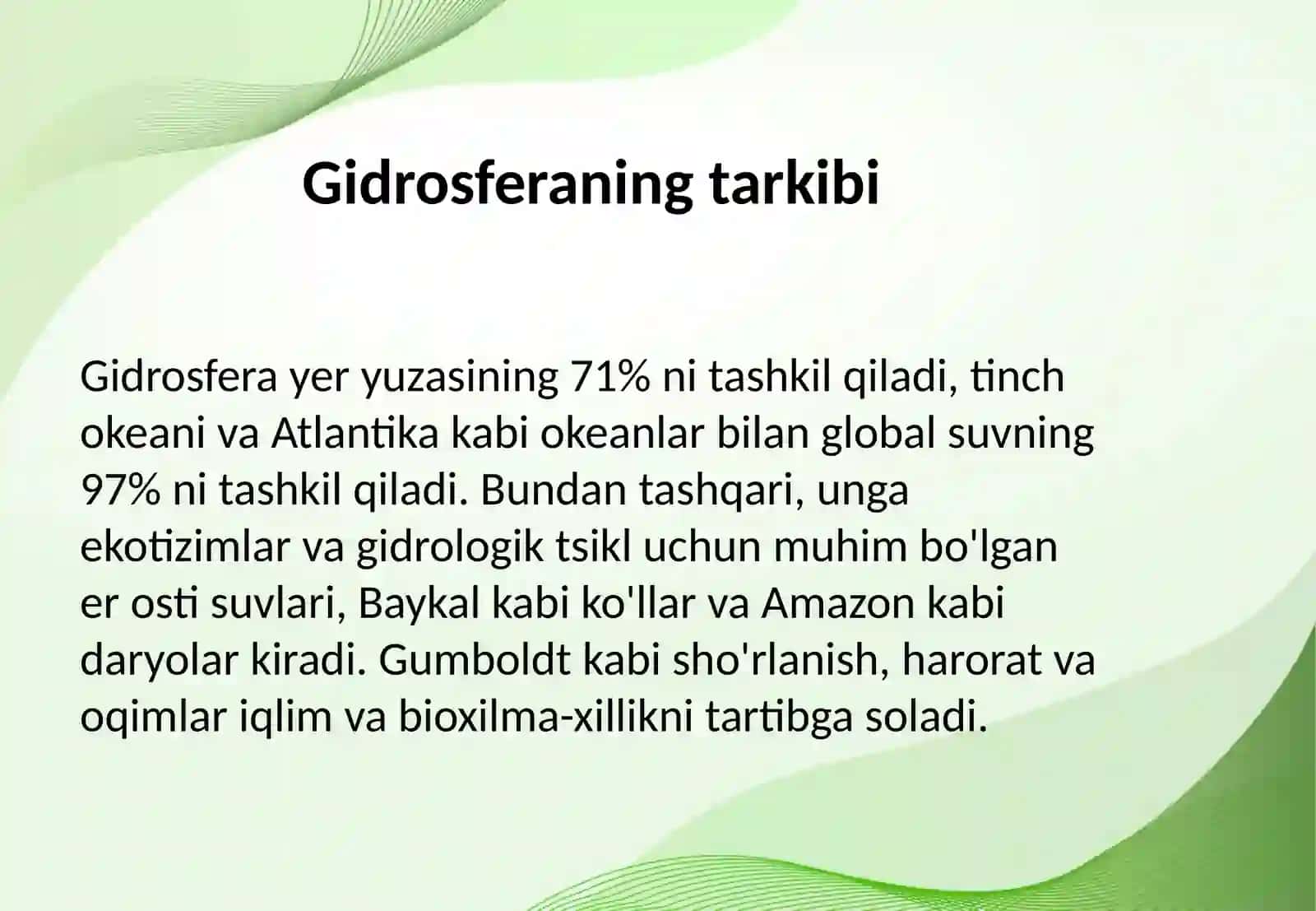 Gidrosferaning tarkibi

Gidrosfera yer yuzasining 71% ni tashkil qiladi, tinch okeani va Atlantika kabi okeanlar bilan global suvning 97% ni tashkil qiladi. Bundan tashqari, unga ekotizimlar va gidrologik tsikl uchun muhim bo'lgan er osti suvlari, Baykal kabi ko'llar va Amazon kabi daryolar kiradi. Gumboldt kabi sho'rlanish, harorat va oqimlar iqlim va bioxilma-xillikni tartibga soladi.